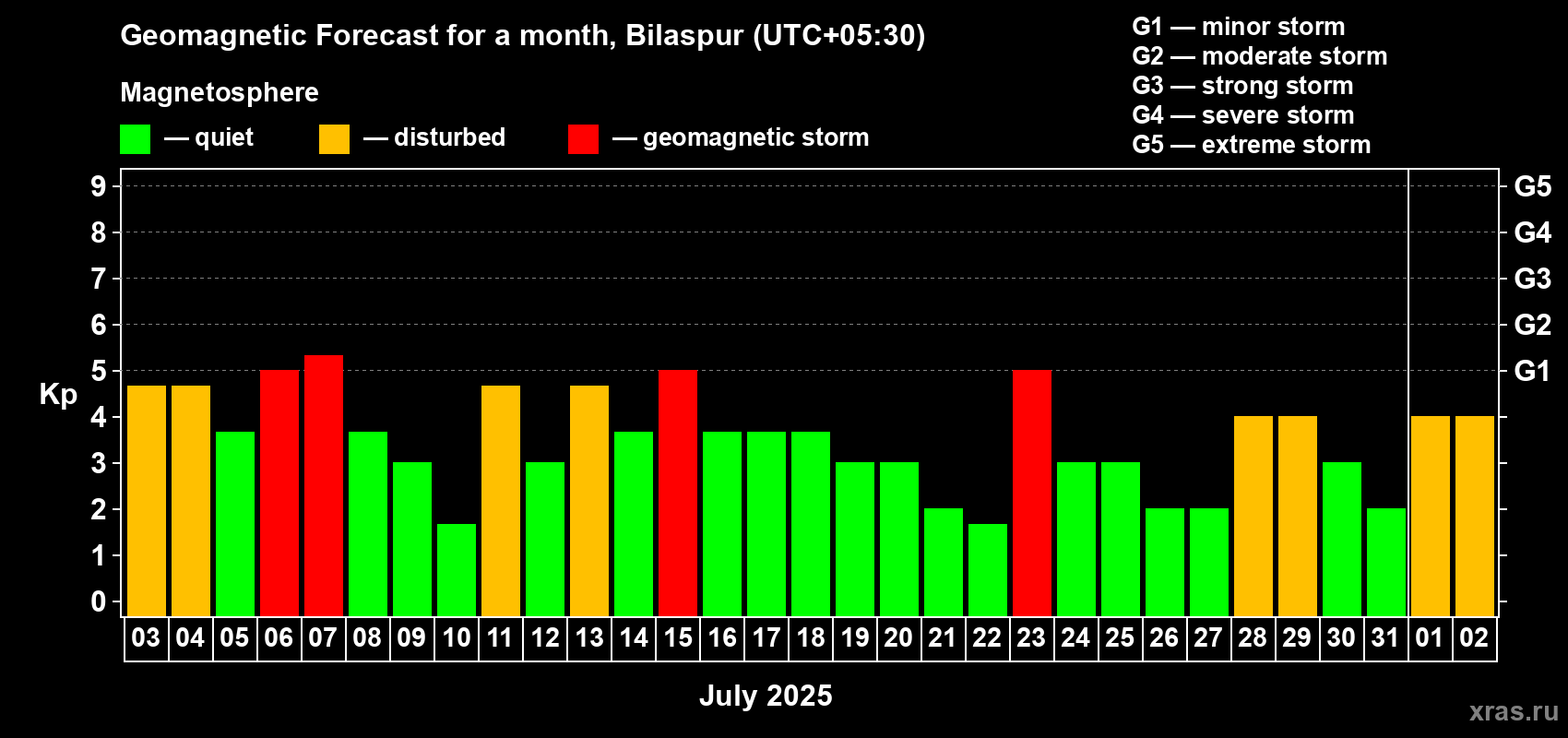 Geomagnetic Forecast for a month, Bilaspur (UTC+05:30)

Magnetosphere

— quiet — disturbed — geomagnetic storm

G1 — minor storm
G2 — moderate storm
G3 — strong storm
G4 — severe storm
G5 — extreme storm

Kp

9
8
7
6
5
4
3
2
1
0

G5
G4
G3
G2
G1

03 04 05 06 07 08 09 10 11 12 13 14 15 16 17 18 19 20 21 22 23 24 25 26 27 28 29 30 31 01 02

July 2025

xras.ru